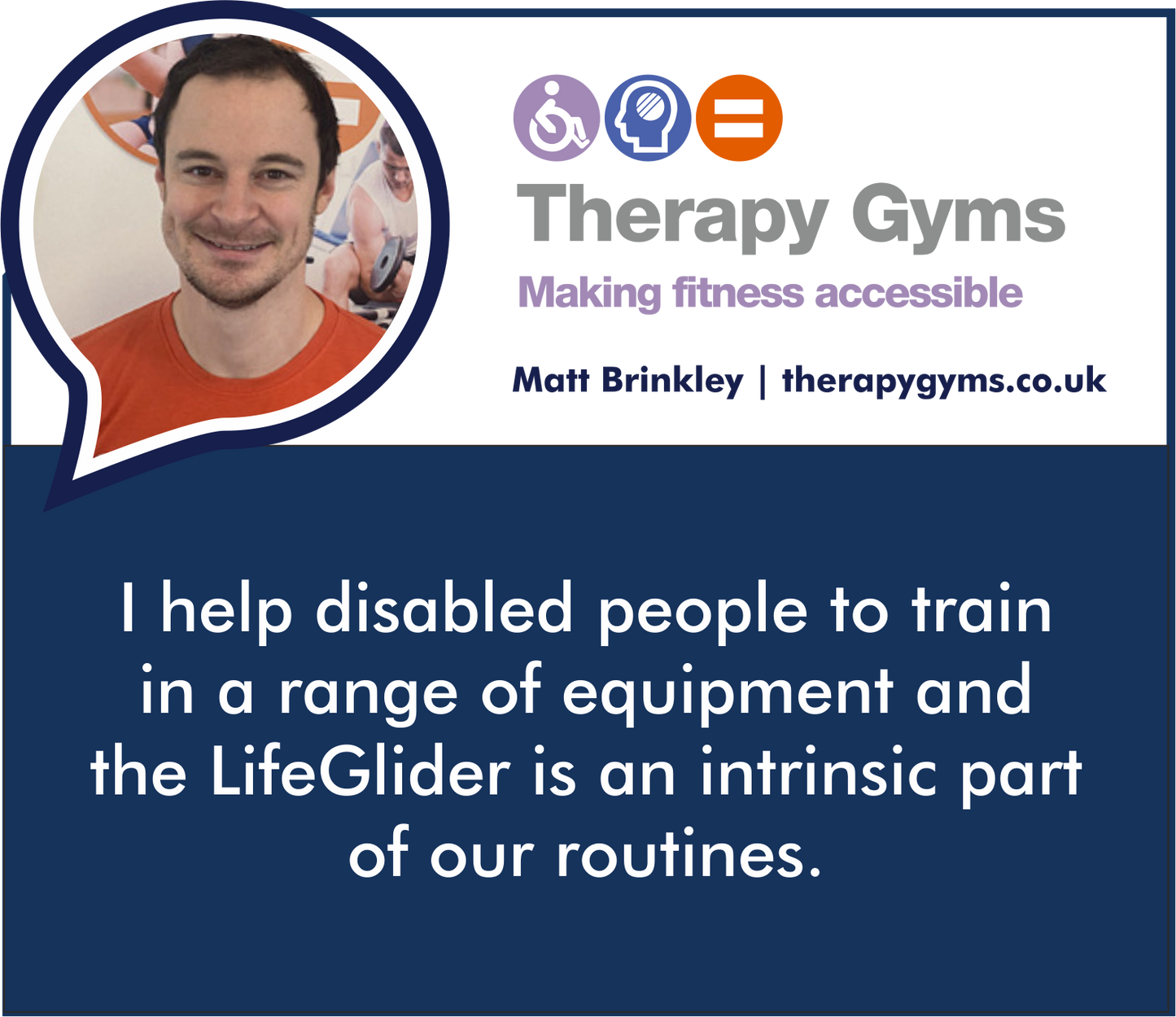 Therapy Gyms
Making fitness accessible

Matt Brinkley | therapygyms.co.uk

I help disabled people to train in a range of equipment and the LifeGlider is an intrinsic part of our routines.